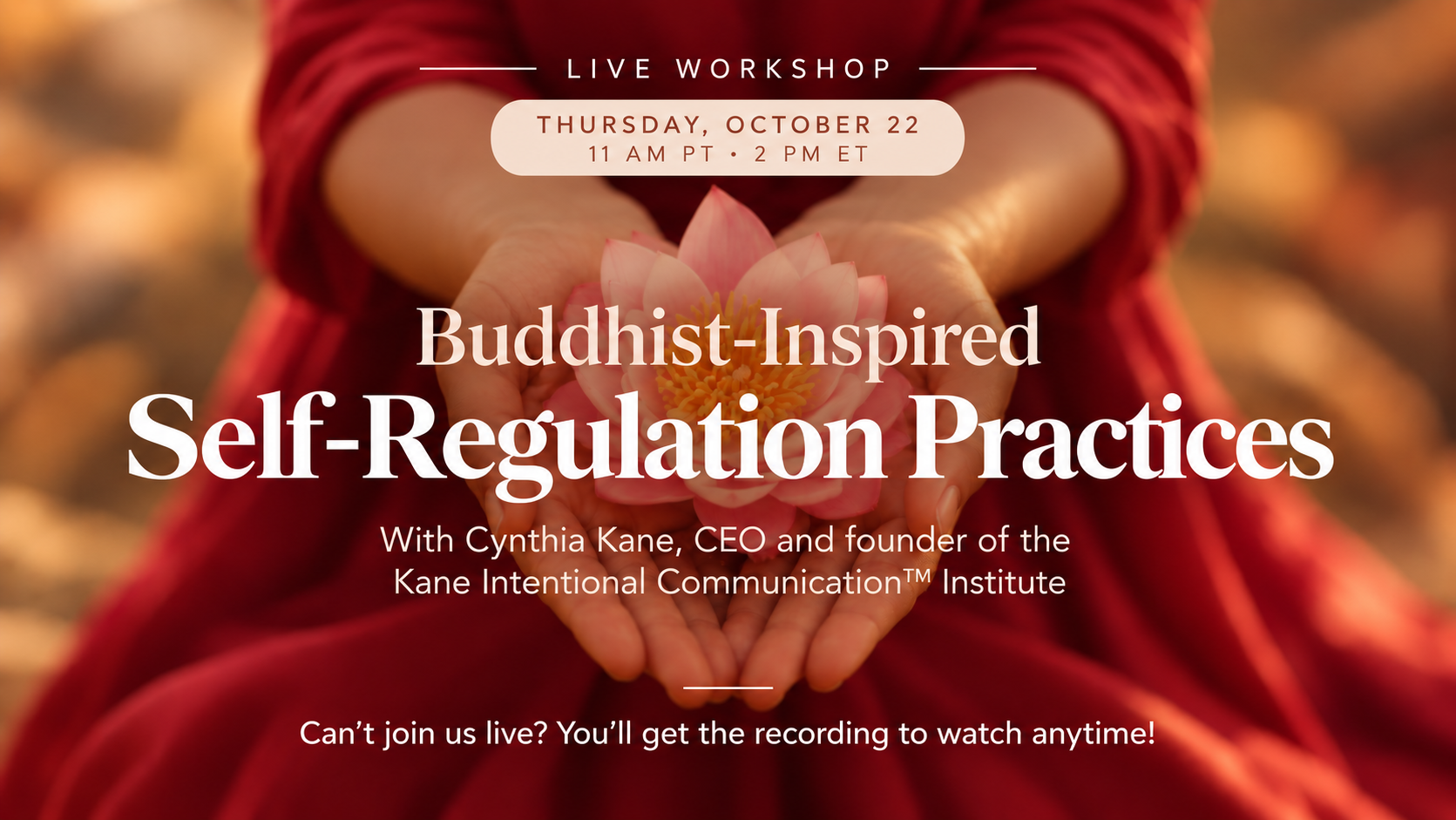 LIVE WORKSHOP

THURSDAY, OCTOBER 22
11 AM PT • 2 PM ET

Buddhist-Inspired
Self-Regulation Practices

With Cynthia Kane, CEO and founder of the Kane Intentional Communication™ Institute

Can't join us live? You'll get the recording to watch anytime!